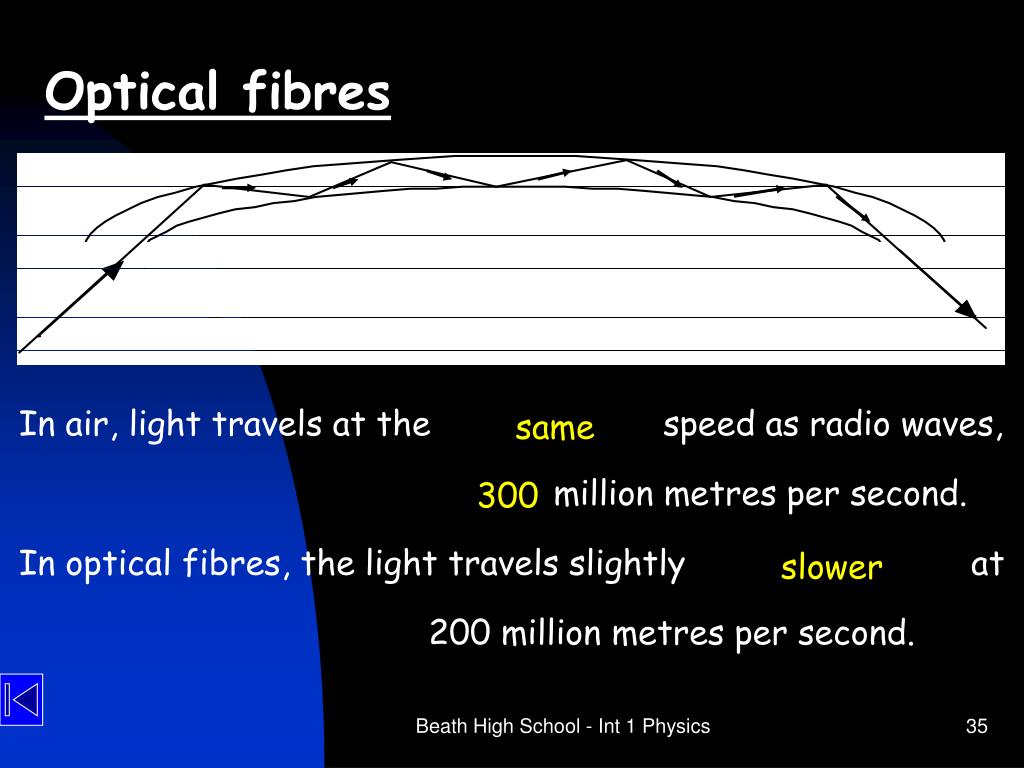 Optical fibres

In air, light travels at the same speed as radio waves, 300 million metres per second.

In optical fibres, the light travels slightly slower at 200 million metres per second.

Beath High School - Int 1 Physics

35